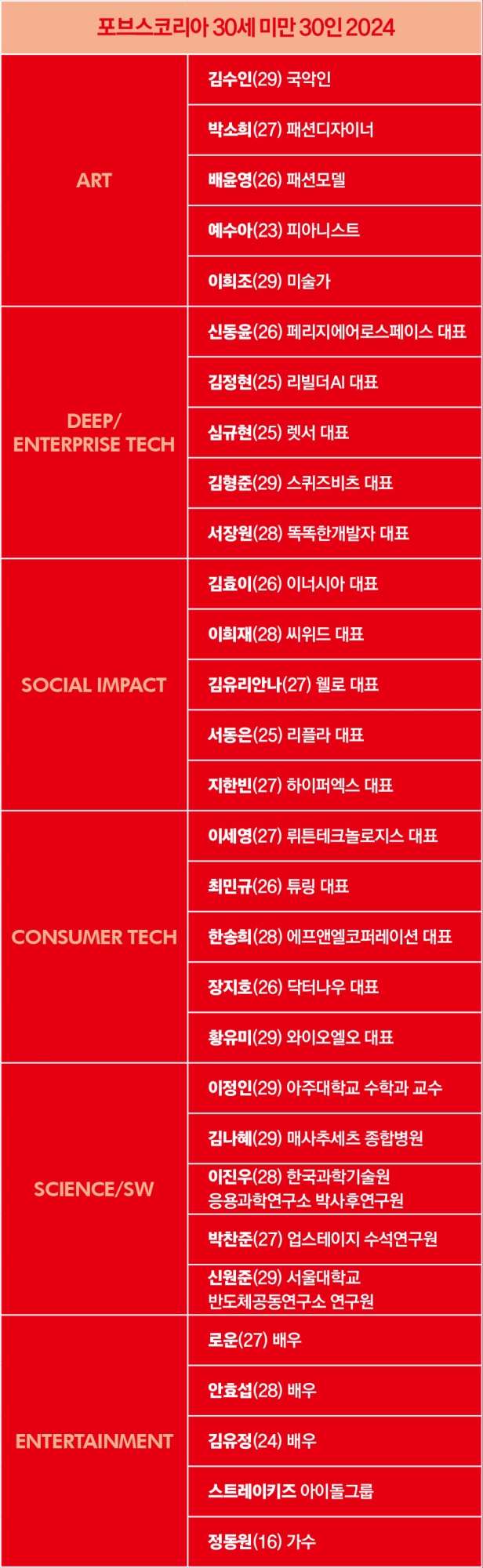 포브스코리아 30세 미만 30인 2024

| | |
|---|---|
| ART | 김수인(29) 국악인 |
| | 박소희(27) 패션디자이너 |
| | 배윤영(26) 패션모델 |
| | 예수아(23) 피아니스트 |
| | 이희조(29) 미술가 |
| DEEP/ ENTERPRISE TECH | 신동윤(26) 페리지에어로스페이스 대표 |
| | 김정현(25) 리빌더AI 대표 |
| | 심규현(25) 렛서 대표 |
| | 김형준(29) 스퀴즈비츠 대표 |
| | 서장원(28) 똑똑한개발자 대표 |
| SOCIAL IMPACT | 김효이(26) 이너시아 대표 |
| | 이희재(28) 씨위드 대표 |
| | 김유리안나(27) 웰로 대표 |
| | 서동은(25) 리플라 대표 |
| | 지한빈(27) 하이퍼엑스 대표 |
| CONSUMER TECH | 이세영(27) 뤼튼테크놀로지스 대표 |
| | 최민규(26) 튜링 대표 |
| | 한송희(28) 에프앤엘코퍼레이션 대표 |
| | 장지호(26) 닥터나우 대표 |
| | 황유미(29) 와이오엘오 대표 |
| SCIENCE/SW | 이정인(29) 아주대학교 수학과 교수 |
| | 김나혜(29) 매사추세츠 종합병원 |
| | 이진우(28) 한국과학기술원 응용과학연구소 박사후연구원 |
| | 박찬준(27) 업스테이지 수석연구원 |
| | 신원준(29) 서울대학교 반도체공동연구소 연구원 |
| ENTERTAINMENT | 로운(27) 배우 |
| | 안효섭(28) 배우 |
| | 김유정(24) 배우 |
| | 스트레이키즈 아이돌그룹 |
| | 정동원(16) 가수 |